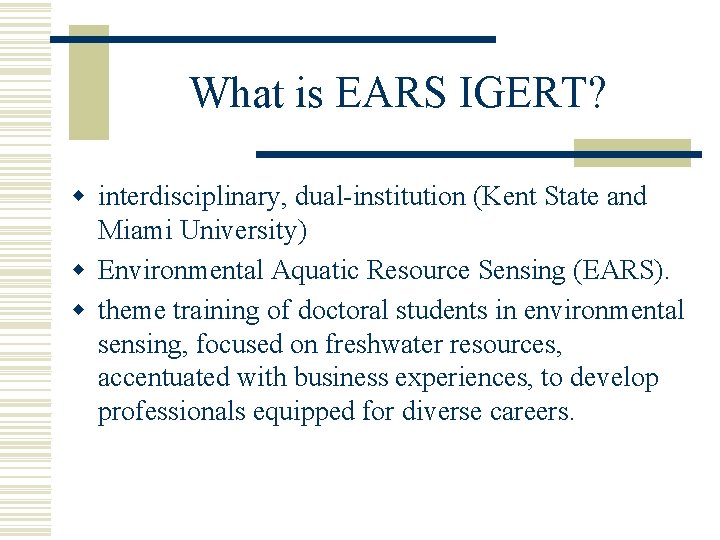 What is EARS IGERT?

- interdisciplinary, dual-institution (Kent State and Miami University)
- Environmental Aquatic Resource Sensing (EARS).
- theme training of doctoral students in environmental sensing, focused on freshwater resources, accentuated with business experiences, to develop professionals equipped for diverse careers.